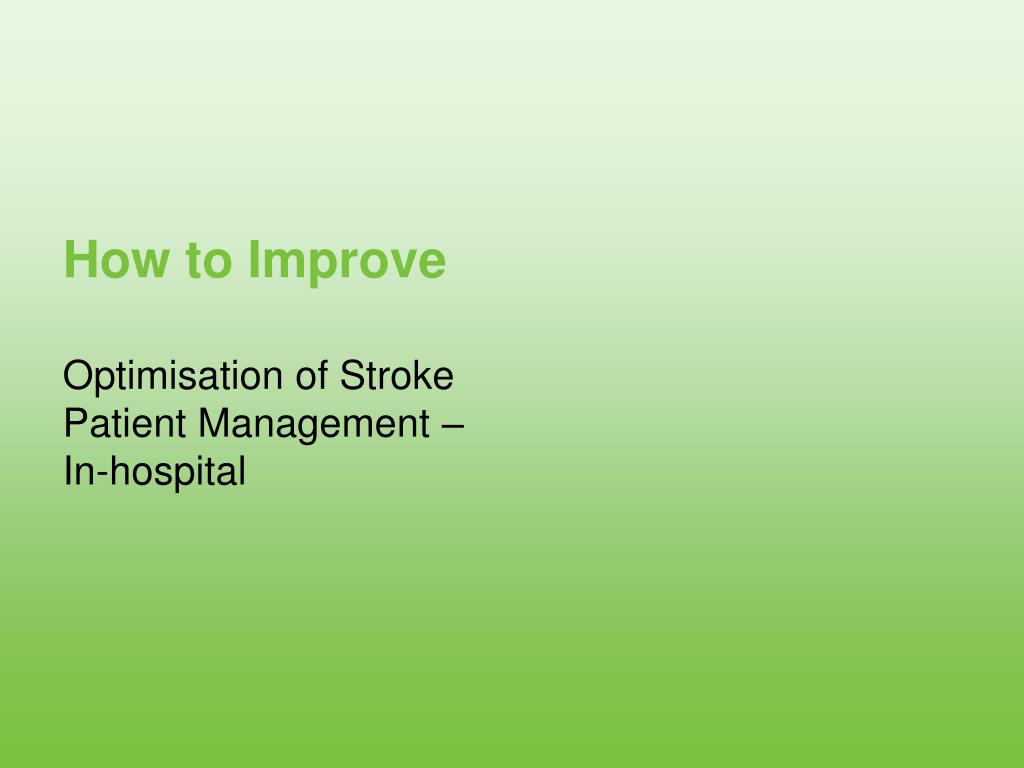 How to Improve

Optimisation of Stroke Patient Management – In-hospital